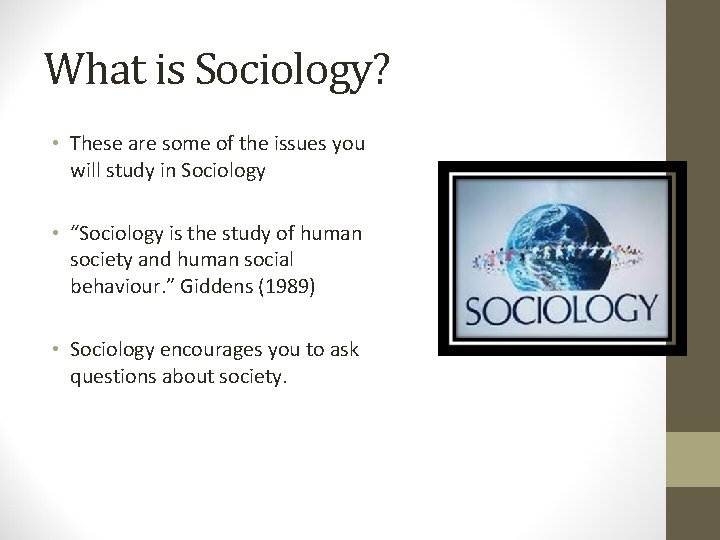 What is Sociology?

• These are some of the issues you will study in Sociology

• “Sociology is the study of human society and human social behaviour.” Giddens (1989)

• Sociology encourages you to ask questions about society.

SOCIOLOGY